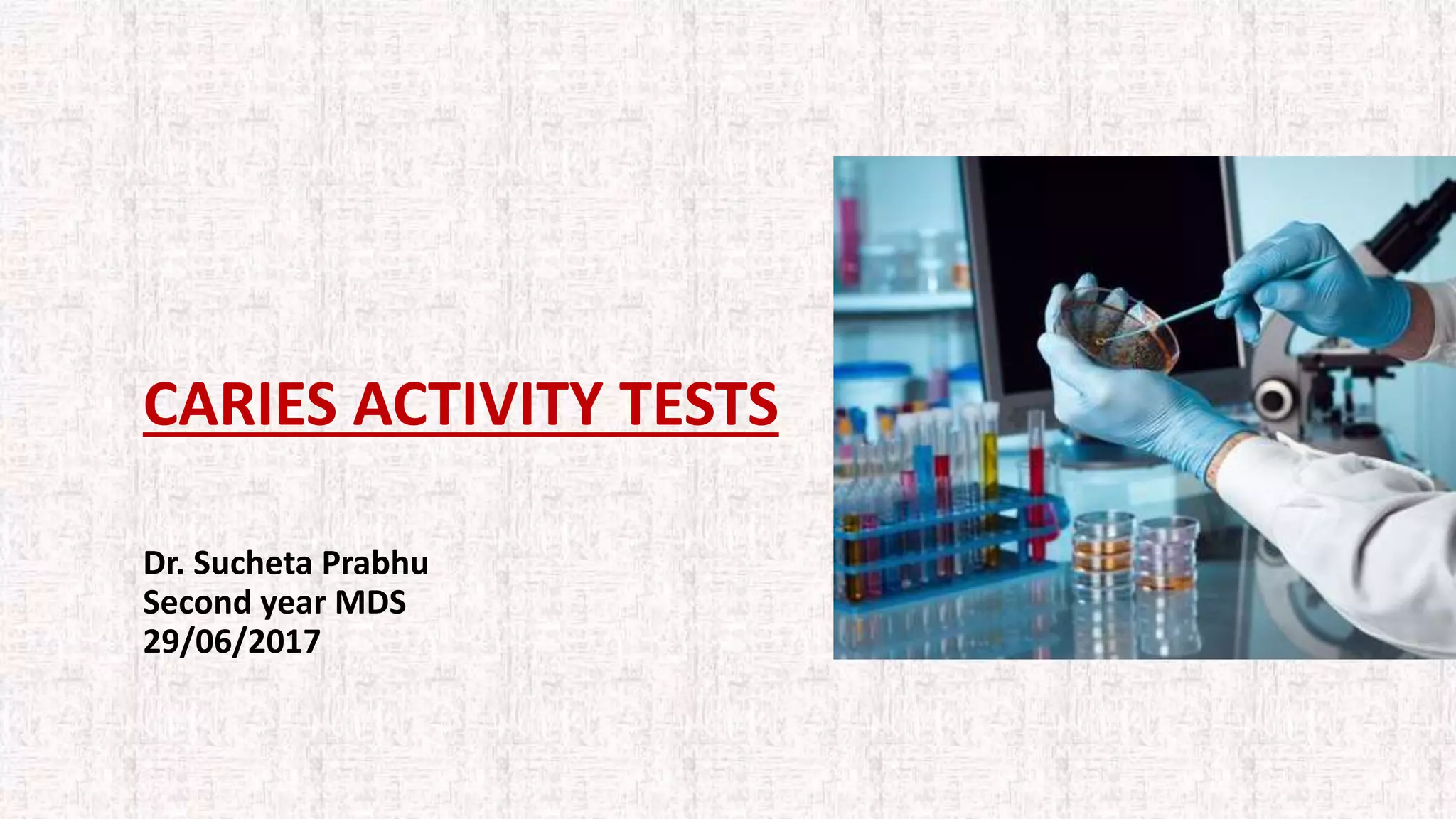 CARIES ACTIVITY TESTS

Dr. Sucheta Prabhu
Second year MDS
29/06/2017